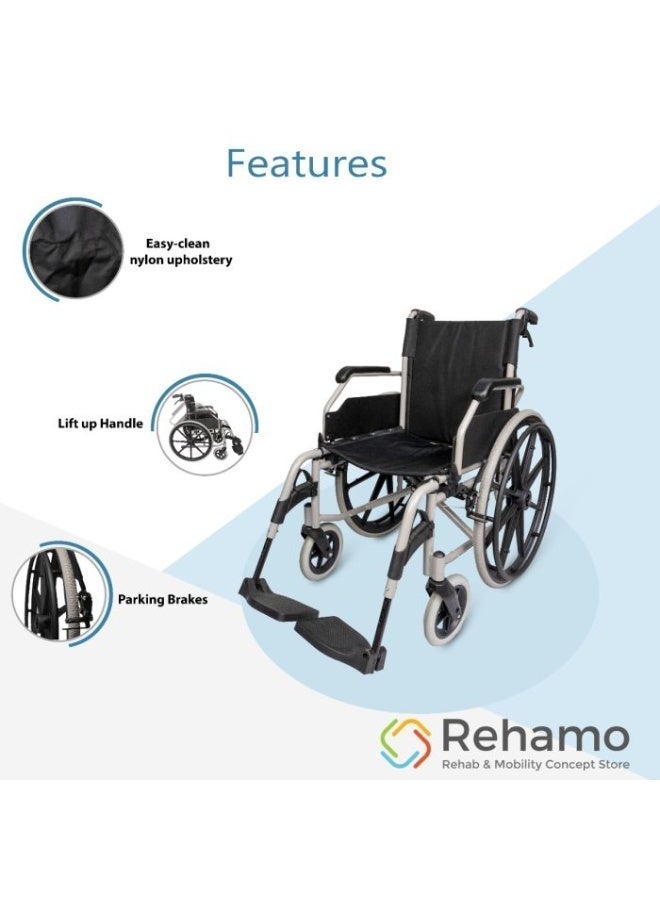 Features

Easy-clean nylon upholstery

Lift up Handle

Parking Brakes

Rehamo
Rehab & Mobility Concept Store